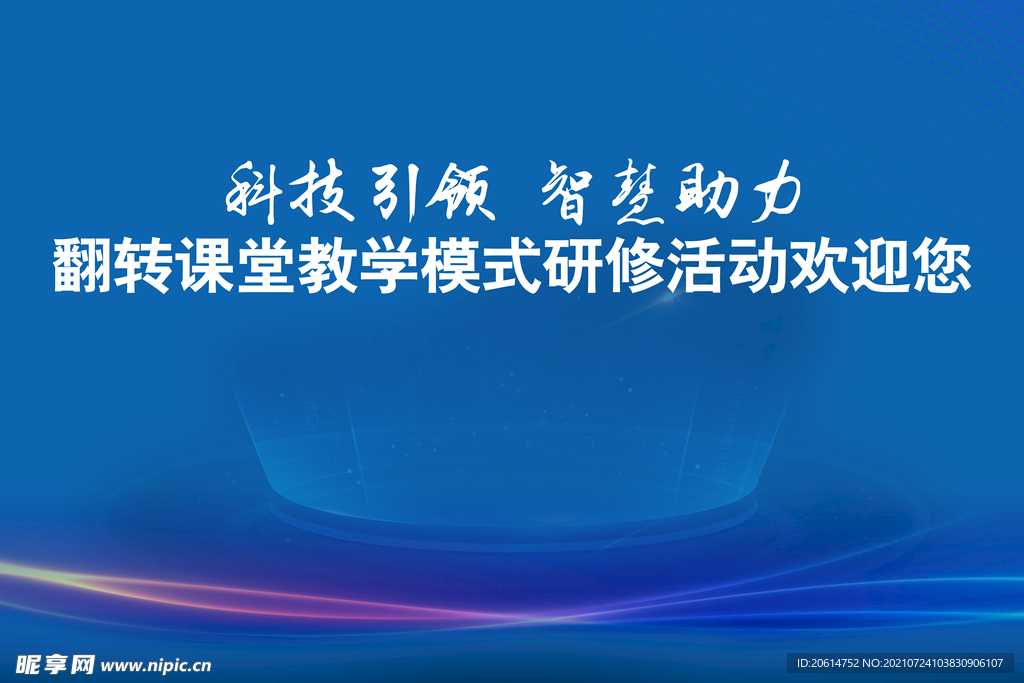 科技引领 智慧助力
翻转课堂教学模式研修活动欢迎您

昵享网 www.nipic.cn

ID:20614752 NO:20210724103830906107